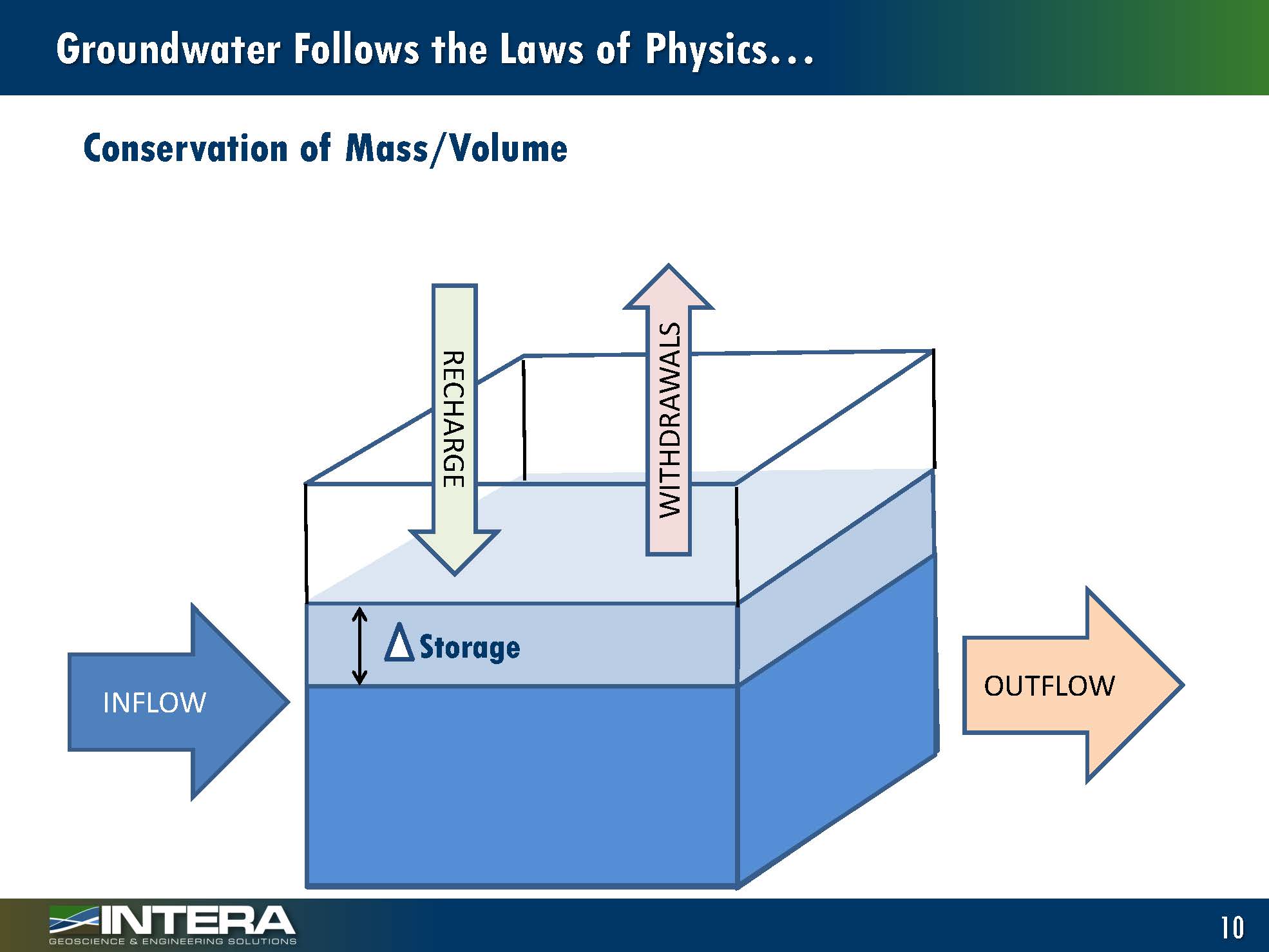 Groundwater Follows the Laws of Physics…

Conservation of Mass/Volume

RECHARGE

WITHDRAWALS

$\Delta$ Storage

INFLOW

OUTFLOW

INTERA
GEOSCIENCE & ENGINEERING SOLUTIONS

10